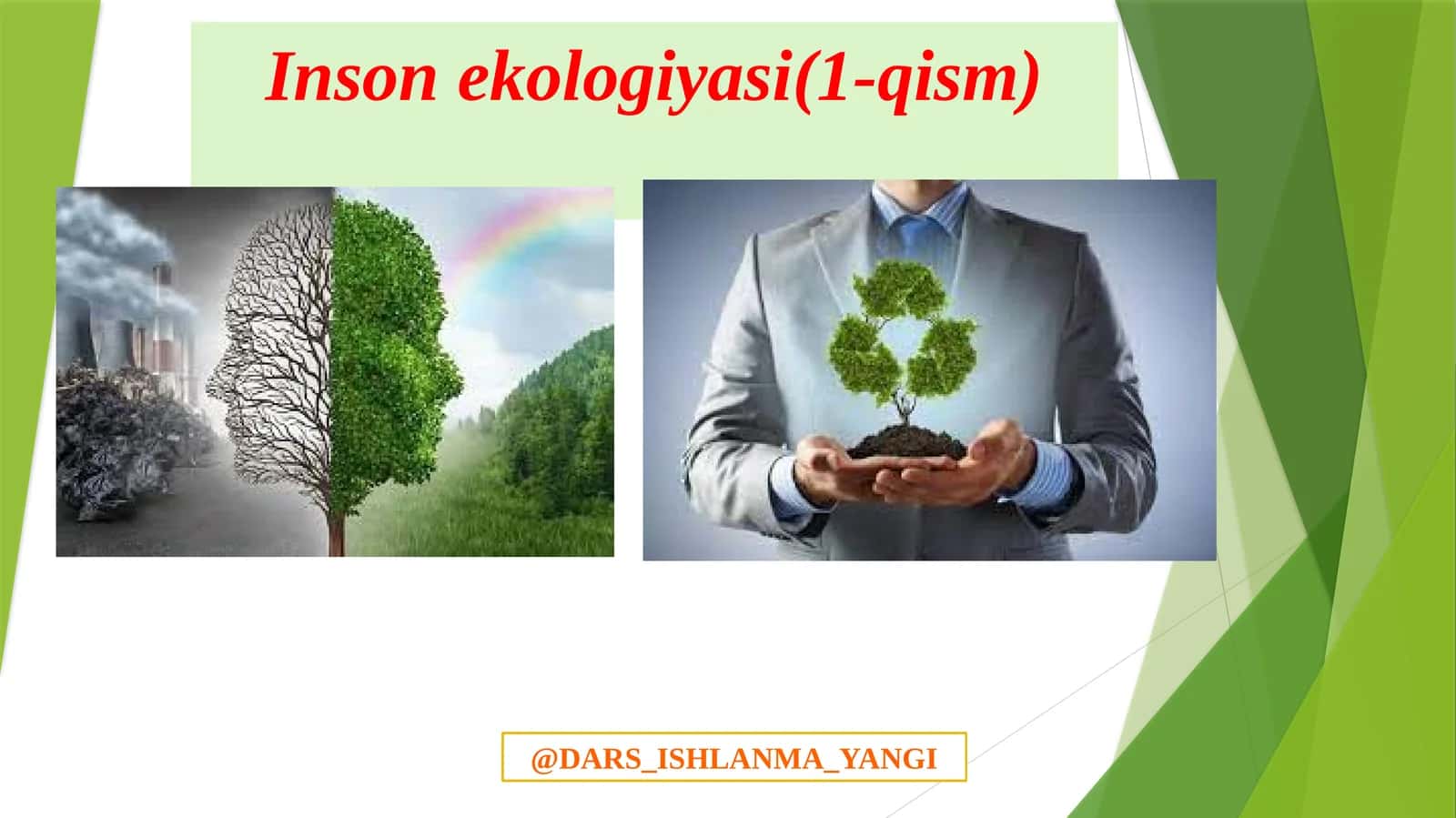 Inson ekologiyasi(1-qism)

@DARS_ISHLANMA_YANGI